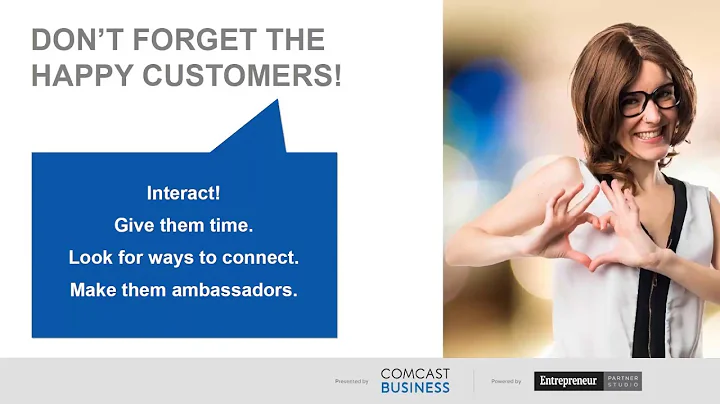 DON'T FORGET THE HAPPY CUSTOMERS!

Interact!
Give them time.
Look for ways to connect.
Make them ambassadors.

Presented by COMCAST BUSINESS

Powered by Entrepreneur PARTNER STUDIO